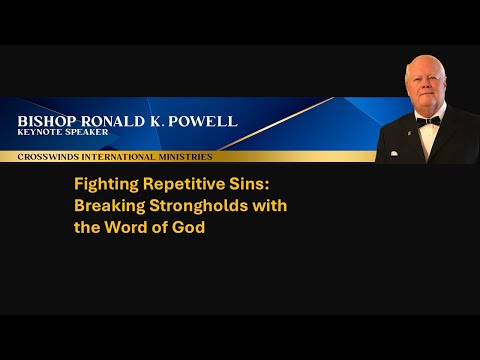 BISHOP RONALD K. POWELL
KEYNOTE SPEAKER

CROSSWINDS INTERNATIONAL MINISTRIES

Fighting Repetitive Sins: Breaking Strongholds with the Word of God